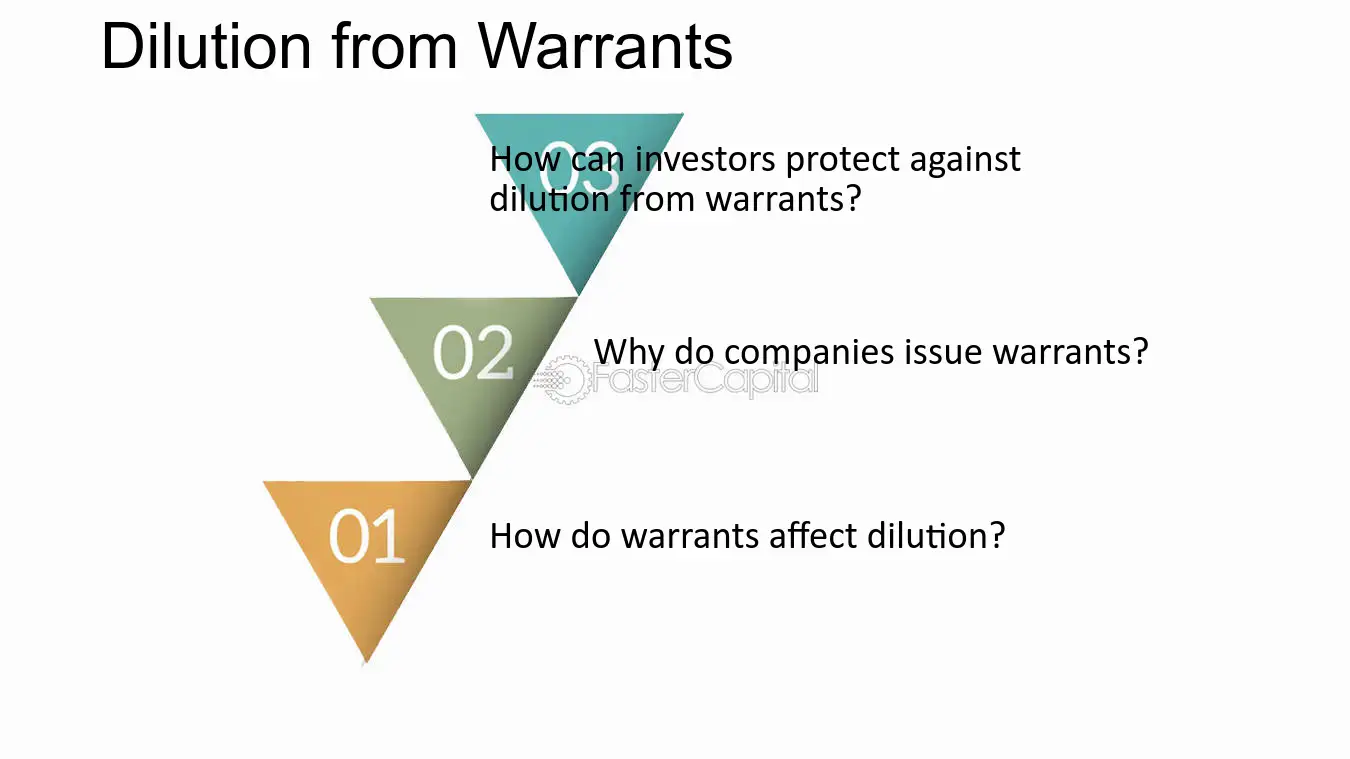 Dilution from Warrants

03

How can investors protect against dilution from warrants?

02

Why do companies issue warrants?

01

How do warrants affect dilution?

FasterCapital